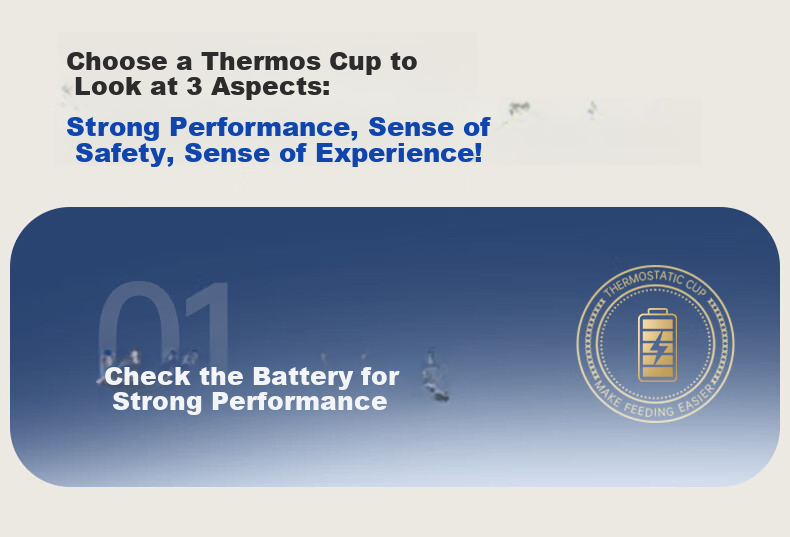 Choose a Thermos Cup to Look at 3 Aspects:

Strong Performance, Sense of Safety, Sense of Experience!

01

Check the Battery for Strong Performance

THERMOSTATIC CUP
MAKE FEEDING EASIER